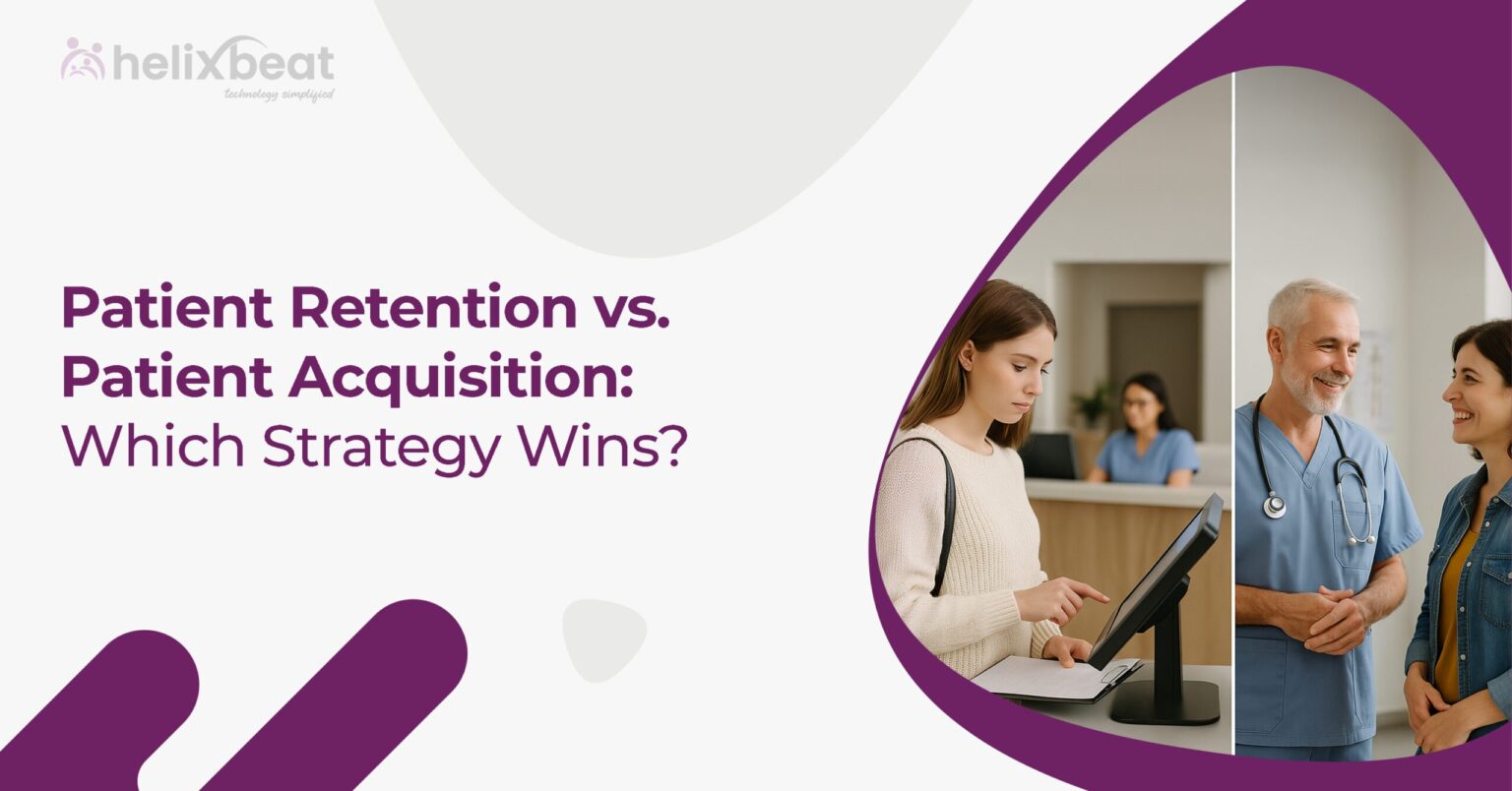 helixbeat
technology simplified

Patient Retention vs. Patient Acquisition: Which Strategy Wins?